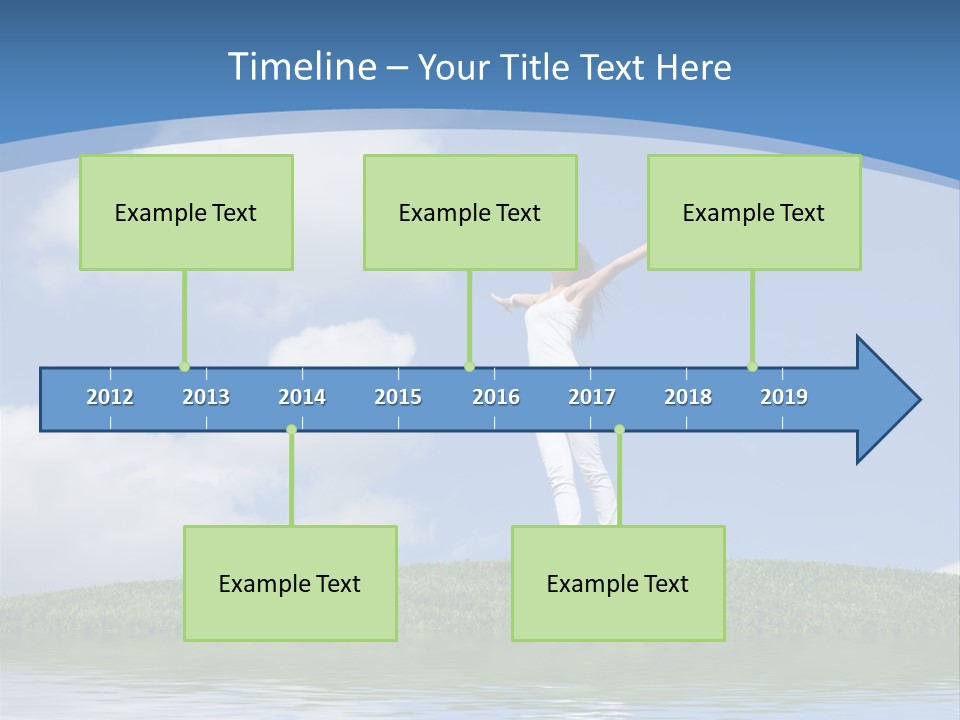 Timeline – Your Title Text Here

Example Text

Example Text

Example Text

2012 2013 2014 2015 2016 2017 2018 2019

Example Text

Example Text